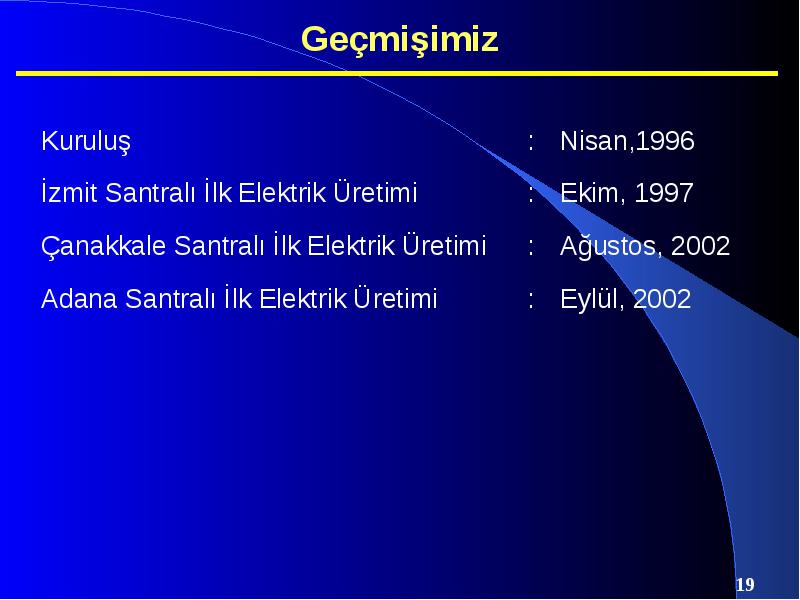 Geçmişimiz

Kuruluş : Nisan,1996

İzmit Santralı İlk Elektrik Üretimi : Ekim, 1997

Çanakkale Santralı İlk Elektrik Üretimi : Ağustos, 2002

Adana Santralı İlk Elektrik Üretimi : Eylül, 2002

19